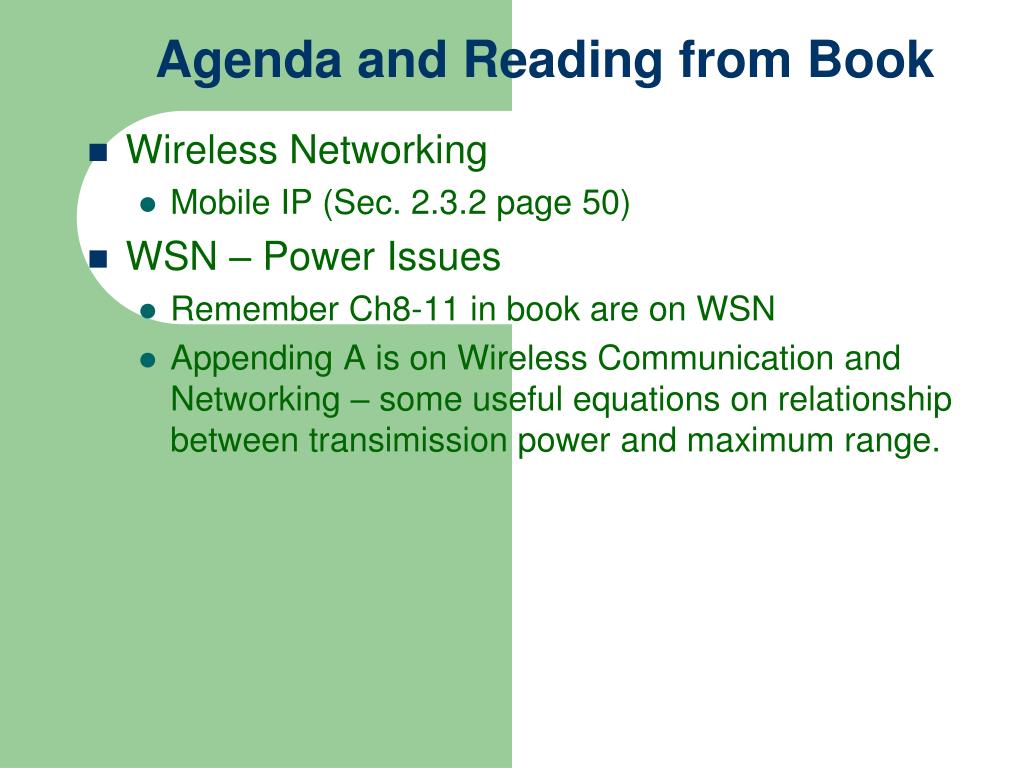 Agenda and Reading from Book

- Wireless Networking
  - Mobile IP (Sec. 2.3.2 page 50)
- WSN – Power Issues
  - Remember Ch8-11 in book are on WSN
  - Appending A is on Wireless Communication and Networking – some useful equations on relationship between transimission power and maximum range.